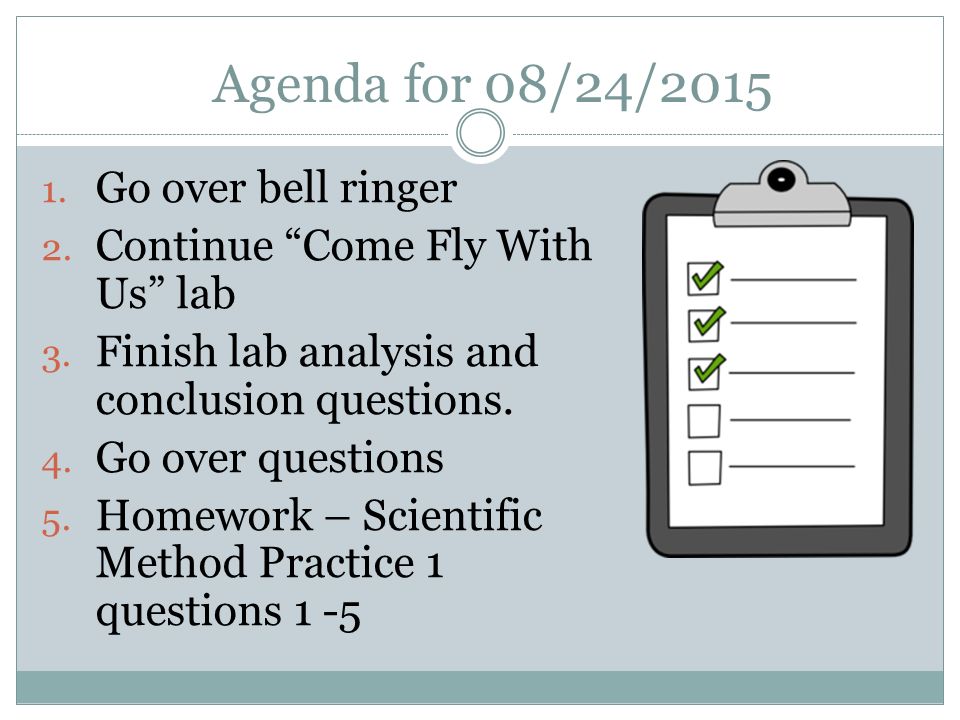 Agenda for 08/24/2015

1. Go over bell ringer
2. Continue “Come Fly With Us” lab
3. Finish lab analysis and conclusion questions.
4. Go over questions
5. Homework – Scientific Method Practice 1 questions 1 -5